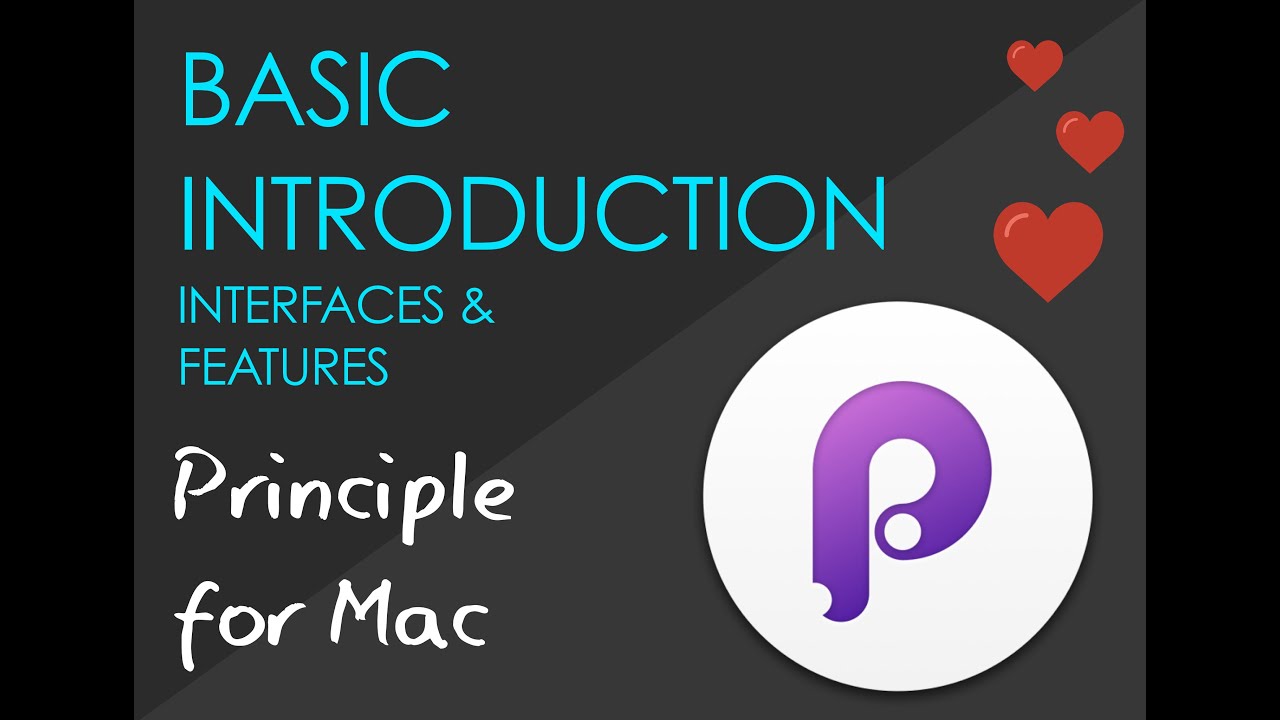 BASIC
INTRODUCTION

INTERFACES &
FEATURES

Principle
for Mac